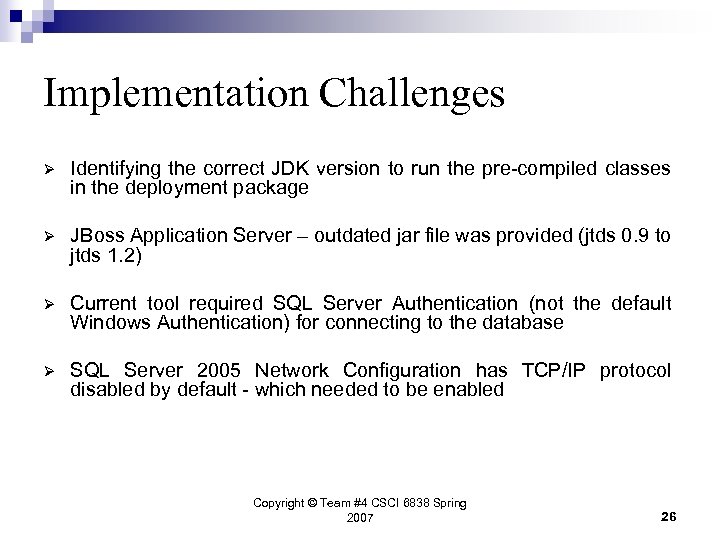 Implementation Challenges

➢ Identifying the correct JDK version to run the pre-compiled classes in the deployment package

➢ JBoss Application Server – outdated jar file was provided (jtds 0.9 to jtds 1.2)

➢ Current tool required SQL Server Authentication (not the default Windows Authentication) for connecting to the database

➢ SQL Server 2005 Network Configuration has TCP/IP protocol disabled by default - which needed to be enabled

Copyright © Team #4 CSCI 6838 Spring 2007

26